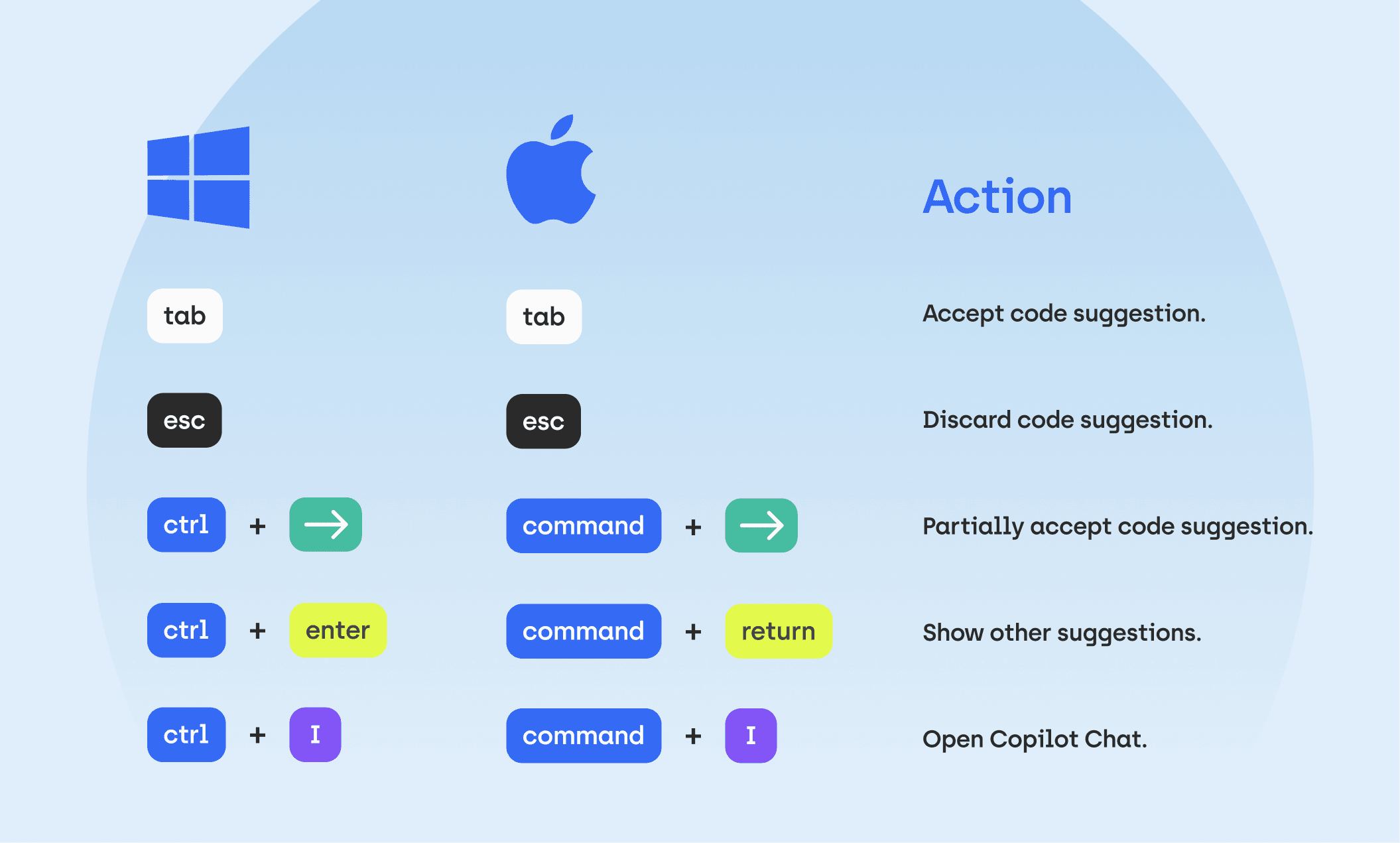 | | | Action |
|---|---|---|
| tab | tab | Accept code suggestion. |
| esc | esc | Discard code suggestion. |
| ctrl + → | command + → | Partially accept code suggestion. |
| ctrl + enter | command + return | Show other suggestions. |
| ctrl + I | command + I | Open Copilot Chat. |